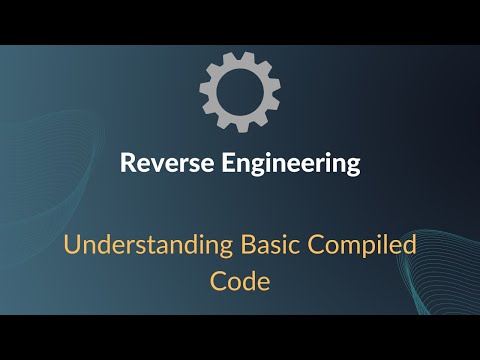 Reverse Engineering

Understanding Basic Compiled Code